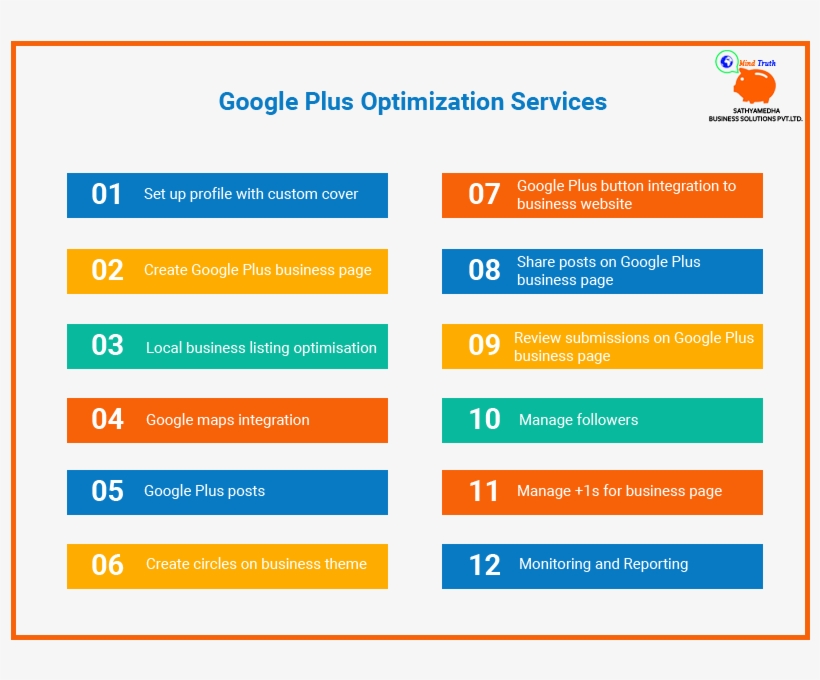 Mind Truth
SATHYAMEDHA
BUSINESS SOLUTIONS PVT.LTD.

Google Plus Optimization Services

01 Set up profile with custom cover

02 Create Google Plus business page

03 Local business listing optimisation

04 Google maps integration

05 Google Plus posts

06 Create circles on business theme

07 Google Plus button integration to business website

08 Share posts on Google Plus business page

09 Review submissions on Google Plus business page

10 Manage followers

11 Manage +1s for business page

12 Monitoring and Reporting